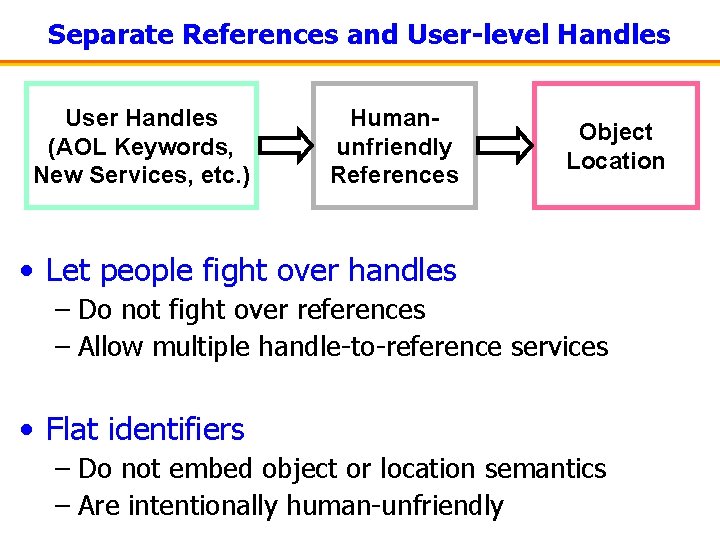 Separate References and User-level Handles

User Handles (AOL Keywords, New Services, etc.)

Human-unfriendly References

Object Location

• Let people fight over handles
– Do not fight over references
– Allow multiple handle-to-reference services

• Flat identifiers
– Do not embed object or location semantics
– Are intentionally human-unfriendly